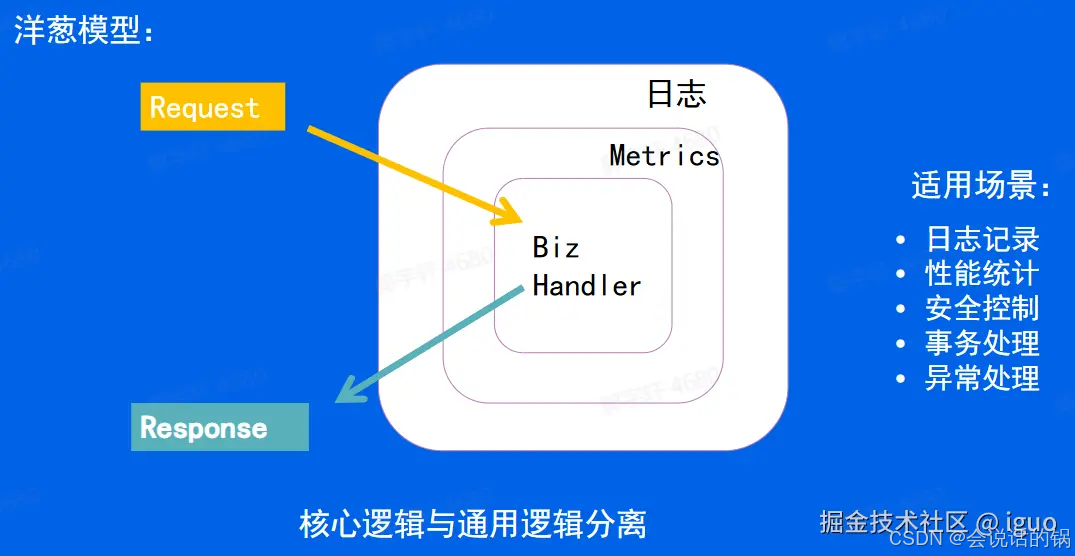 洋葱模型：

Request

日志

Metrics

Biz Handler

Response

适用场景：

• 日志记录
• 性能统计
• 安全控制
• 事务处理
• 异常处理

核心逻辑与通用逻辑分离

掘金技术社区 @ iguo

CSDN @会说话的锅